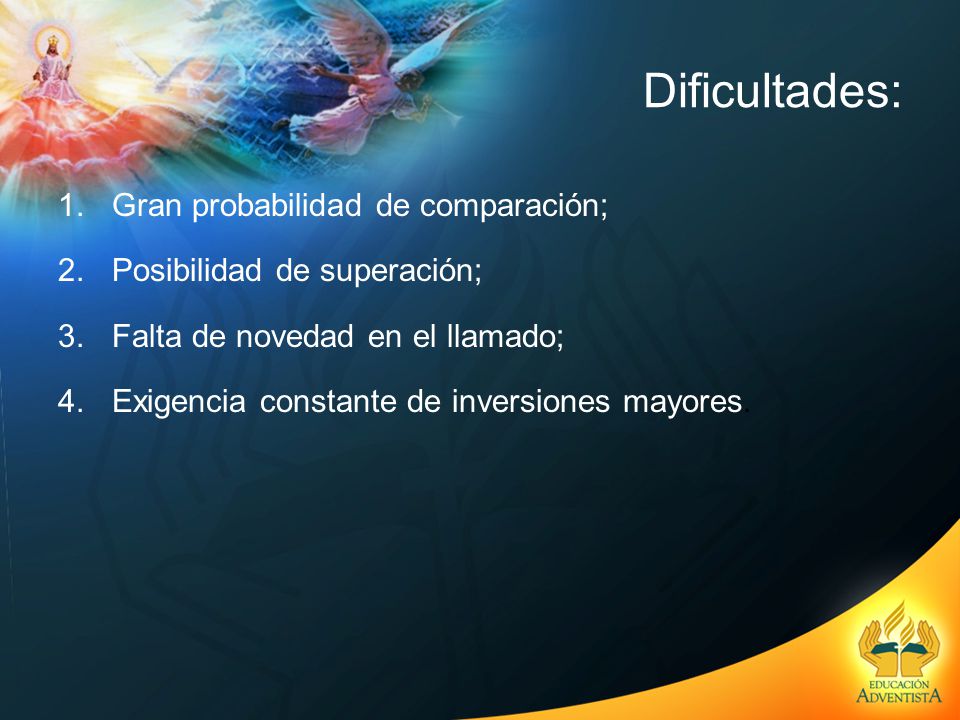 Dificultades:

1. Gran probabilidad de comparación;

2. Posibilidad de superación;

3. Falta de novedad en el llamado;

4. Exigencia constante de inversiones mayores.

EDUCACIÓN ADVENTISTA